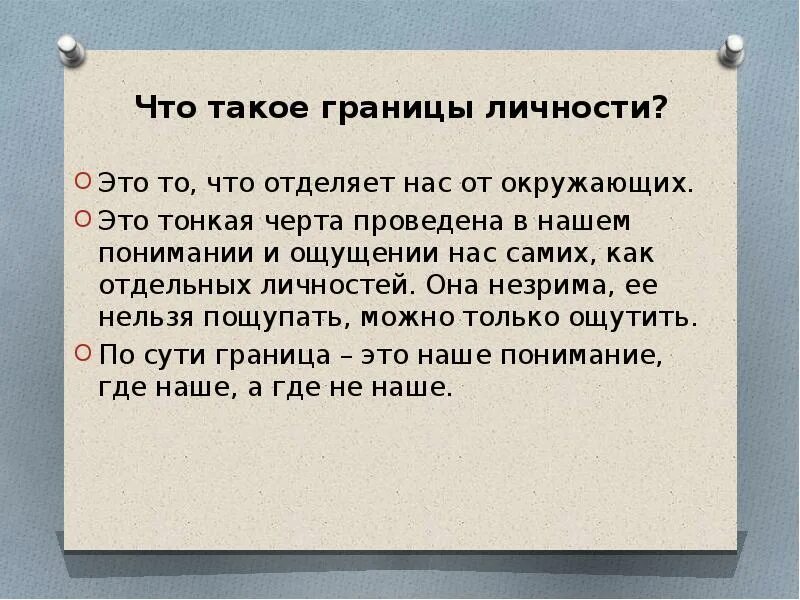 Что такое границы личности?

Это то, что отделяет нас от окружающих.

Это тонкая черта проведена в нашем понимании и ощущении нас самих, как отдельных личностей. Она незрима, ее нельзя пощупать, можно только ощутить.

По сути граница – это наше понимание, где наше, а где не наше.